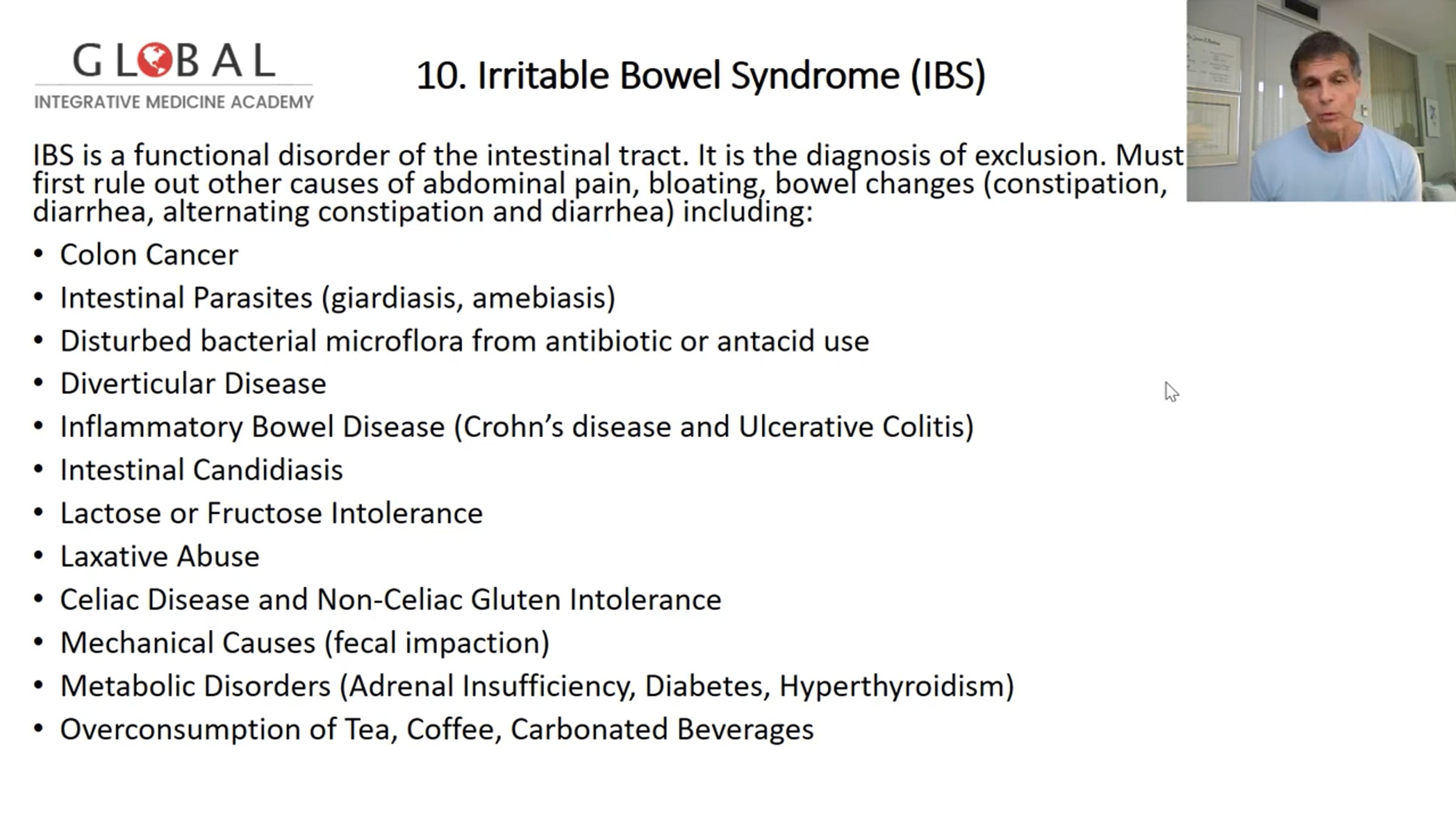 GLOBAL
INTEGRATIVE MEDICINE ACADEMY

10. Irritable Bowel Syndrome (IBS)

IBS is a functional disorder of the intestinal tract. It is the diagnosis of exclusion. Must first rule out other causes of abdominal pain, bloating, bowel changes (constipation, diarrhea, alternating constipation and diarrhea) including:

• Colon Cancer
• Intestinal Parasites (giardiasis, amebiasis)
• Disturbed bacterial microflora from antibiotic or antacid use
• Diverticular Disease
• Inflammatory Bowel Disease (Crohn's disease and Ulcerative Colitis)
• Intestinal Candidiasis
• Lactose or Fructose Intolerance
• Laxative Abuse
• Celiac Disease and Non-Celiac Gluten Intolerance
• Mechanical Causes (fecal impaction)
• Metabolic Disorders (Adrenal Insufficiency, Diabetes, Hyperthyroidism)
• Overconsumption of Tea, Coffee, Carbonated Beverages